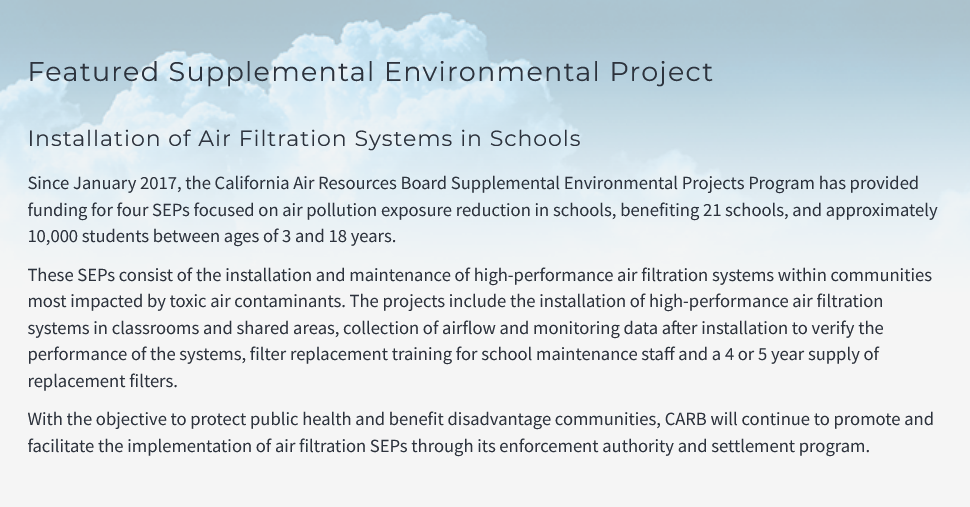 Featured Supplemental Environmental Project

Installation of Air Filtration Systems in Schools

Since January 2017, the California Air Resources Board Supplemental Environmental Projects Program has provided funding for four SEPs focused on air pollution exposure reduction in schools, benefiting 21 schools, and approximately 10,000 students between ages of 3 and 18 years.

These SEPs consist of the installation and maintenance of high-performance air filtration systems within communities most impacted by toxic air contaminants. The projects include the installation of high-performance air filtration systems in classrooms and shared areas, collection of airflow and monitoring data after installation to verify the performance of the systems, filter replacement training for school maintenance staff and a 4 or 5 year supply of replacement filters.

With the objective to protect public health and benefit disadvantage communities, CARB will continue to promote and facilitate the implementation of air filtration SEPs through its enforcement authority and settlement program.